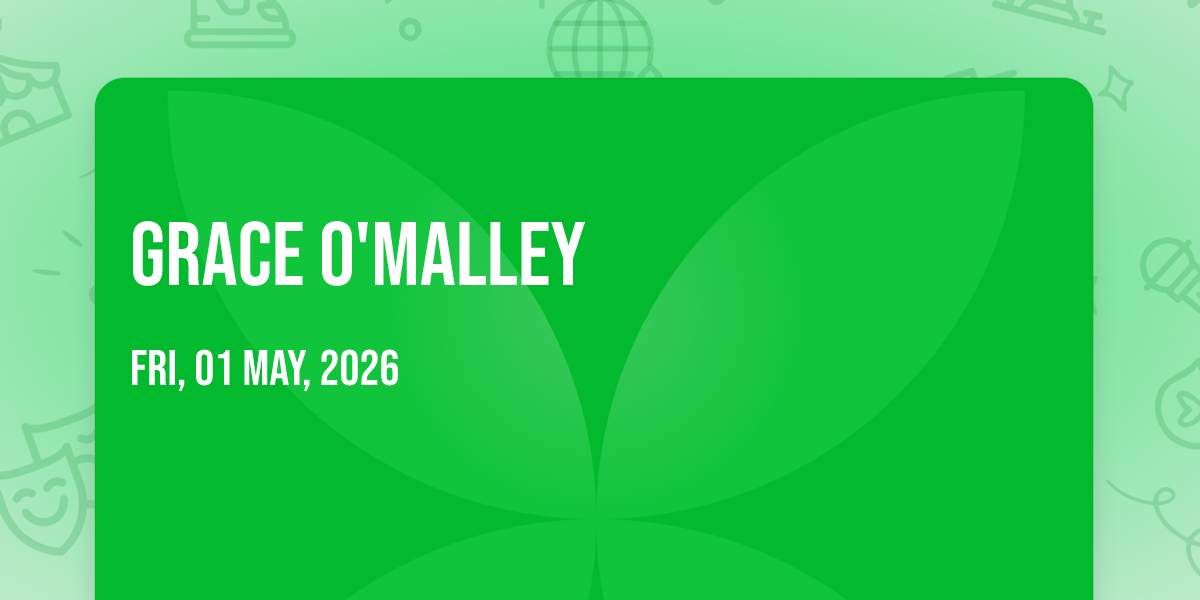 GRACE O'MALLEY

FRI, 01 MAY, 2026